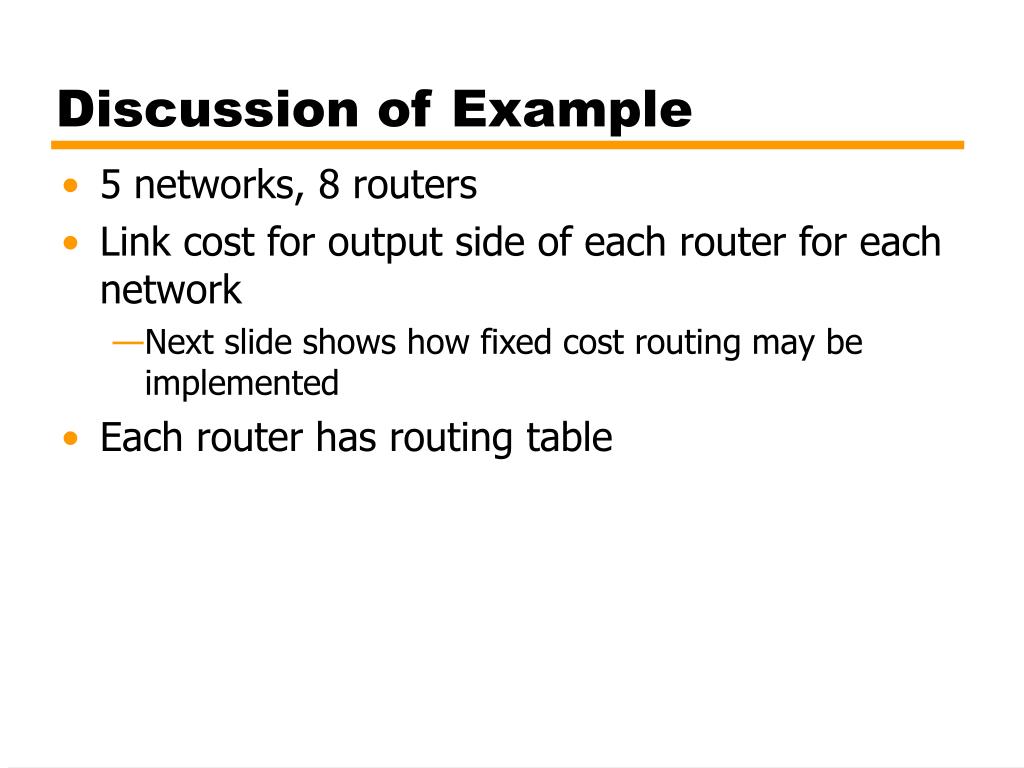 Discussion of Example

• 5 networks, 8 routers
• Link cost for output side of each router for each network
—Next slide shows how fixed cost routing may be implemented
• Each router has routing table